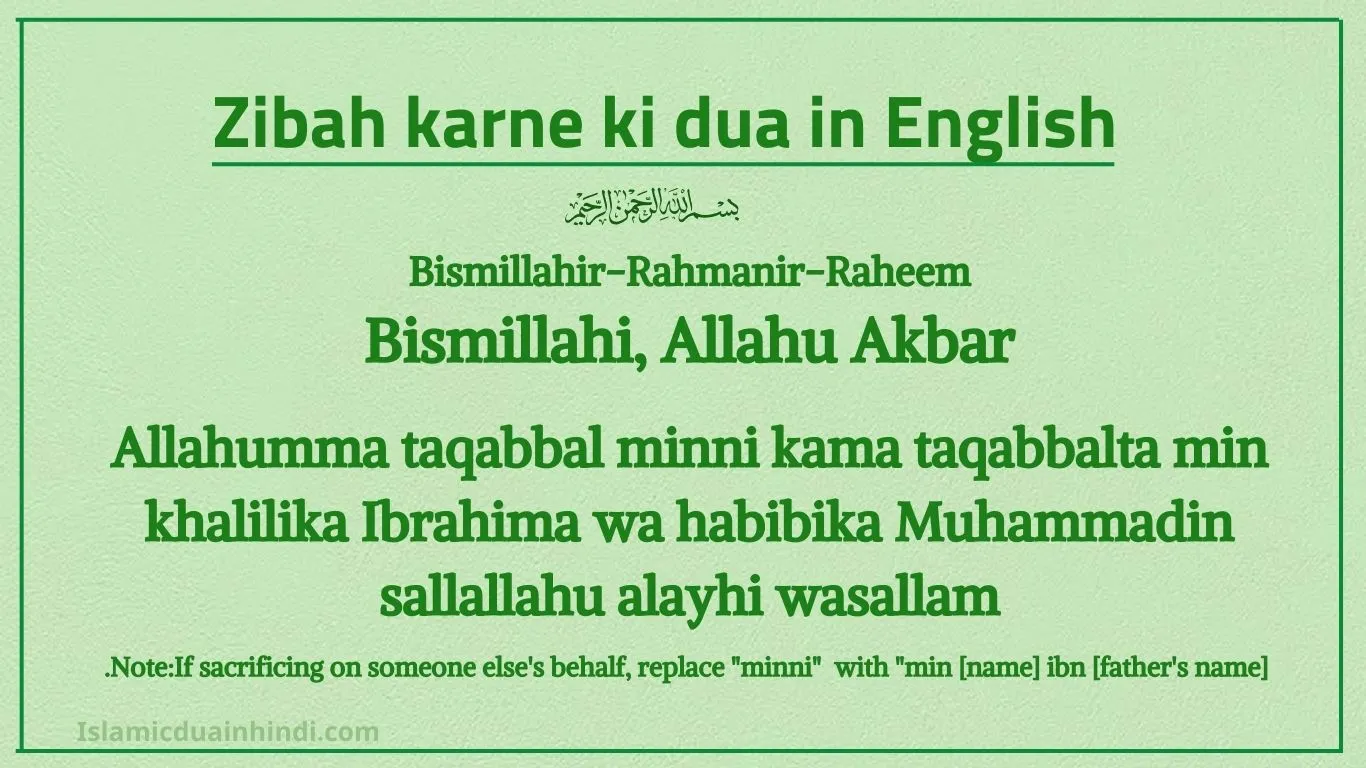 Zibah karne ki dua in English

بسم الله الرحمن الرحيم

Bismillahir-Rahmanir-Raheem

Bismillahi, Allahu Akbar

Allahumma taqabbal minni kama taqabbalta min khalilika Ibrahima wa habibika Muhammadin sallallahu alayhi wasallam

.Note:If sacrificing on someone else's behalf, replace "minni" with "min [name] ibn [father's name]

Islamicduainhindi.com